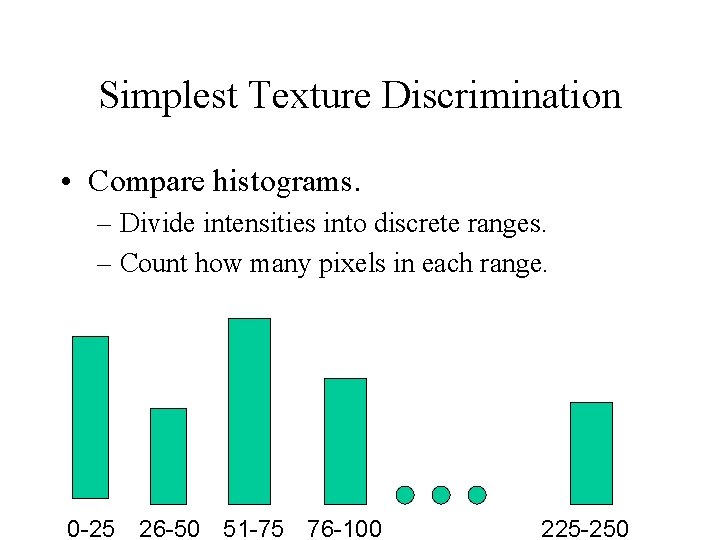 Simplest Texture Discrimination

• Compare histograms.

– Divide intensities into discrete ranges.

– Count how many pixels in each range.

0-25 26-50 51-75 76-100 225-250